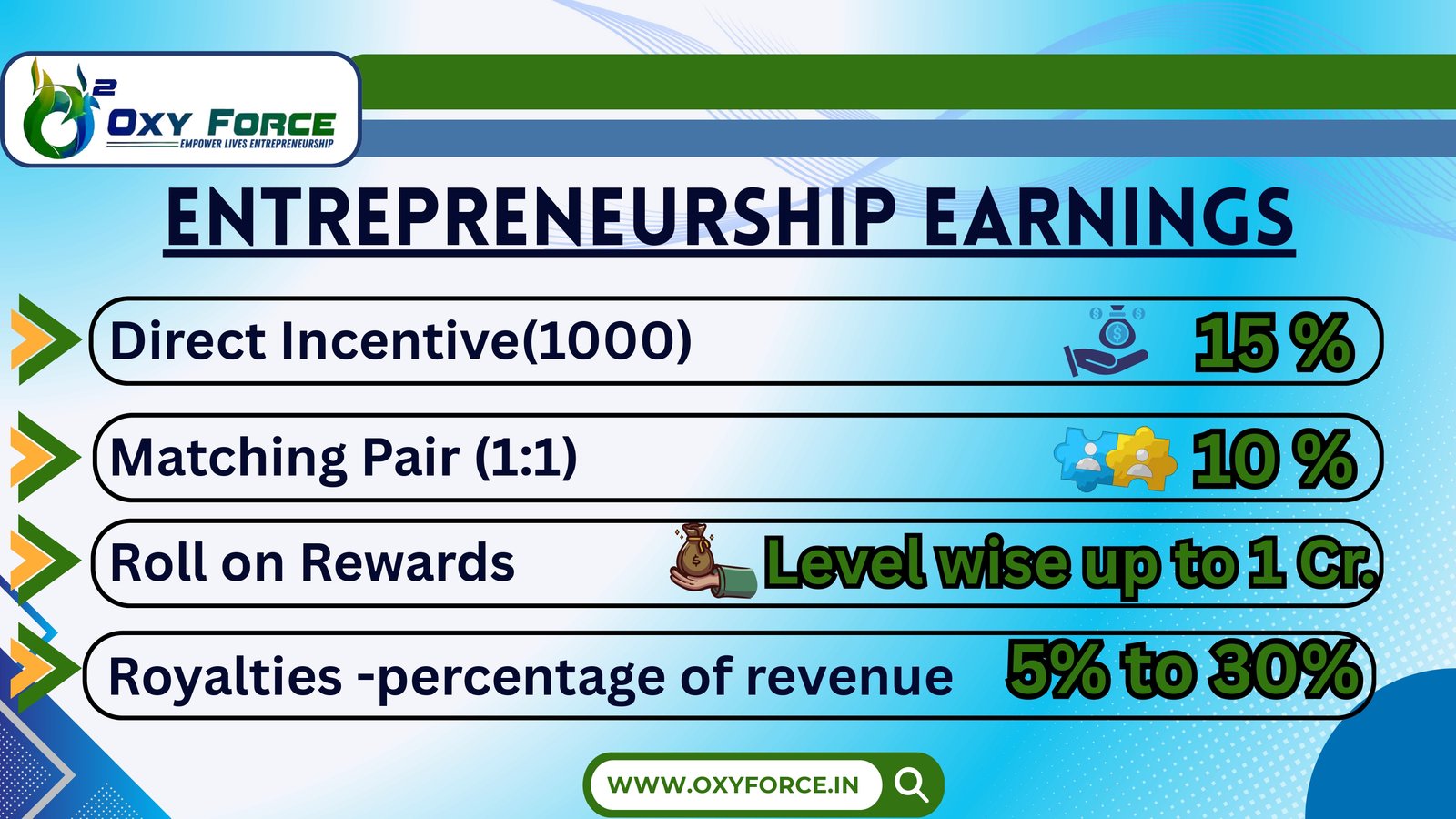 2
OXY FORCE
EMPOWER LIVES ENTREPRENEURSHIP

ENTREPRENEURSHIP EARNINGS

Direct Incentive(1000) 15 %

Matching Pair (1:1) 10 %

Roll on Rewards Level wise up to 1 Cr.

Royalties -percentage of revenue 5% to 30%

WWW.OXYFORCE.IN